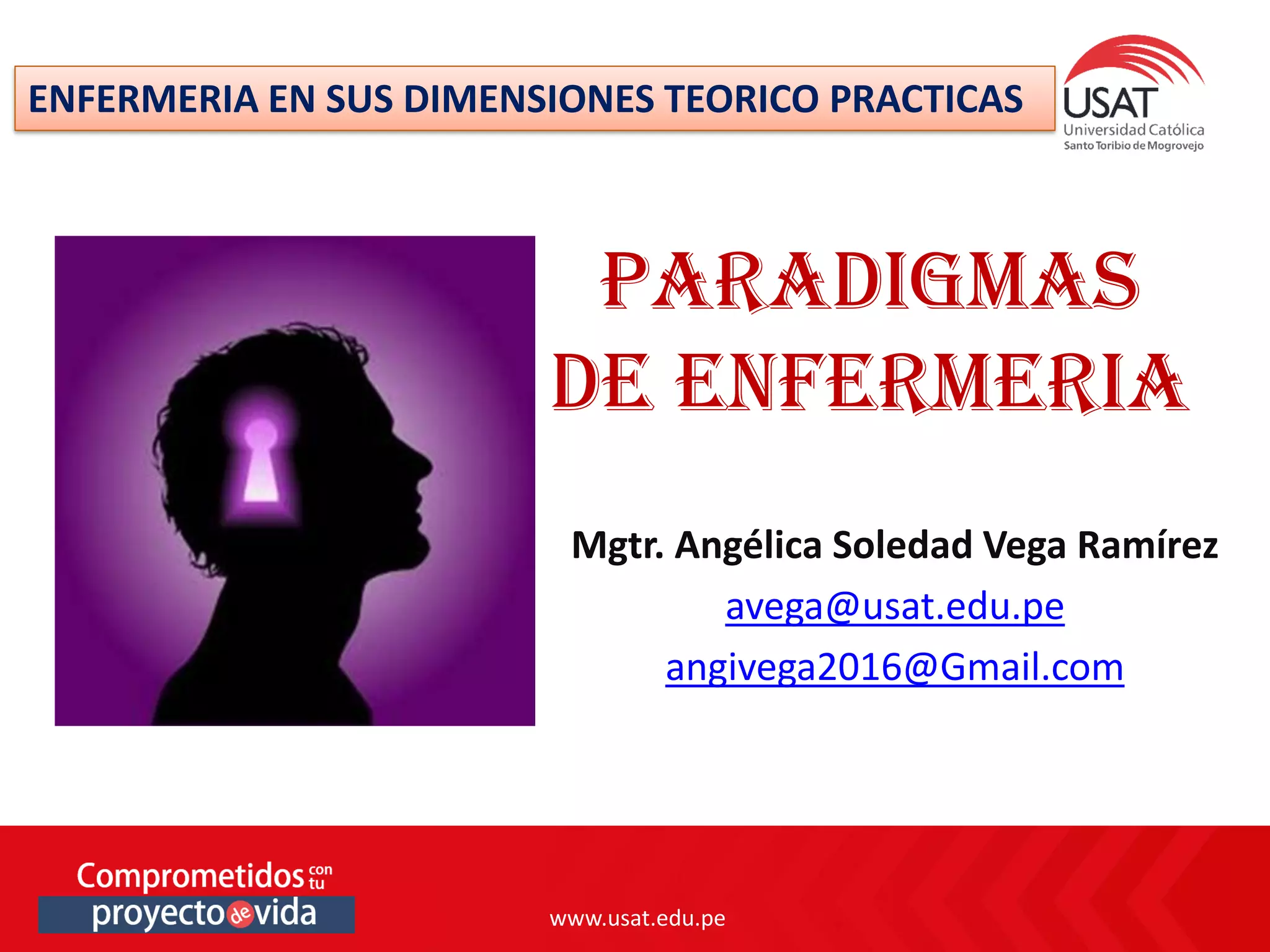 ENFERMERIA EN SUS DIMENSIONES TEORICO PRACTICAS

USAT
Universidad Católica
Santo Toribio de Mogrovejo

PARADIGMAS DE ENFERMERIA

Mgtr. Angélica Soledad Vega Ramírez
avega@usat.edu.pe
angivega2016@Gmail.com

Comprometidos con tu proyecto de vida

www.usat.edu.pe